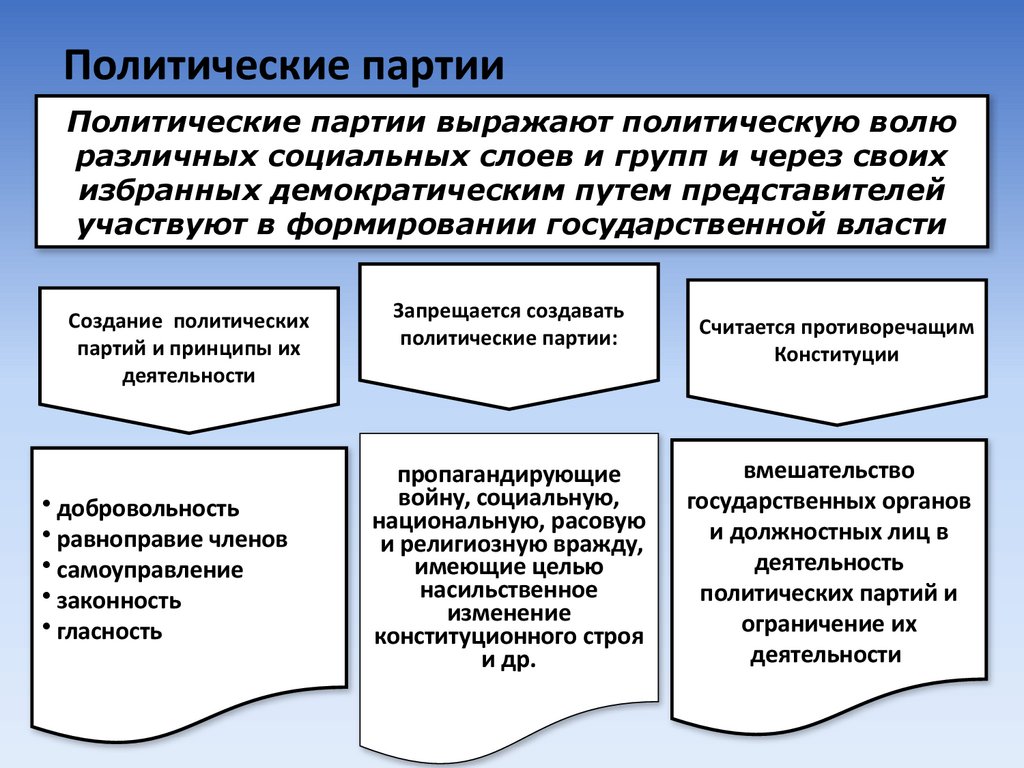 Политические партии

Политические партии выражают политическую волю различных социальных слоев и групп и через своих избранных демократическим путем представителей участвуют в формировании государственной власти

Создание политических партий и принципы их деятельности

• добровольность
• равноправие членов
• самоуправление
• законность
• гласность

Запрещается создавать политические партии:

пропагандирующие войну, социальную, национальную, расовую и религиозную вражду, имеющие целью насильственное изменение конституционного строя и др.

Считается противоречащим Конституции

вмешательство государственных органов и должностных лиц в деятельность политических партий и ограничение их деятельности